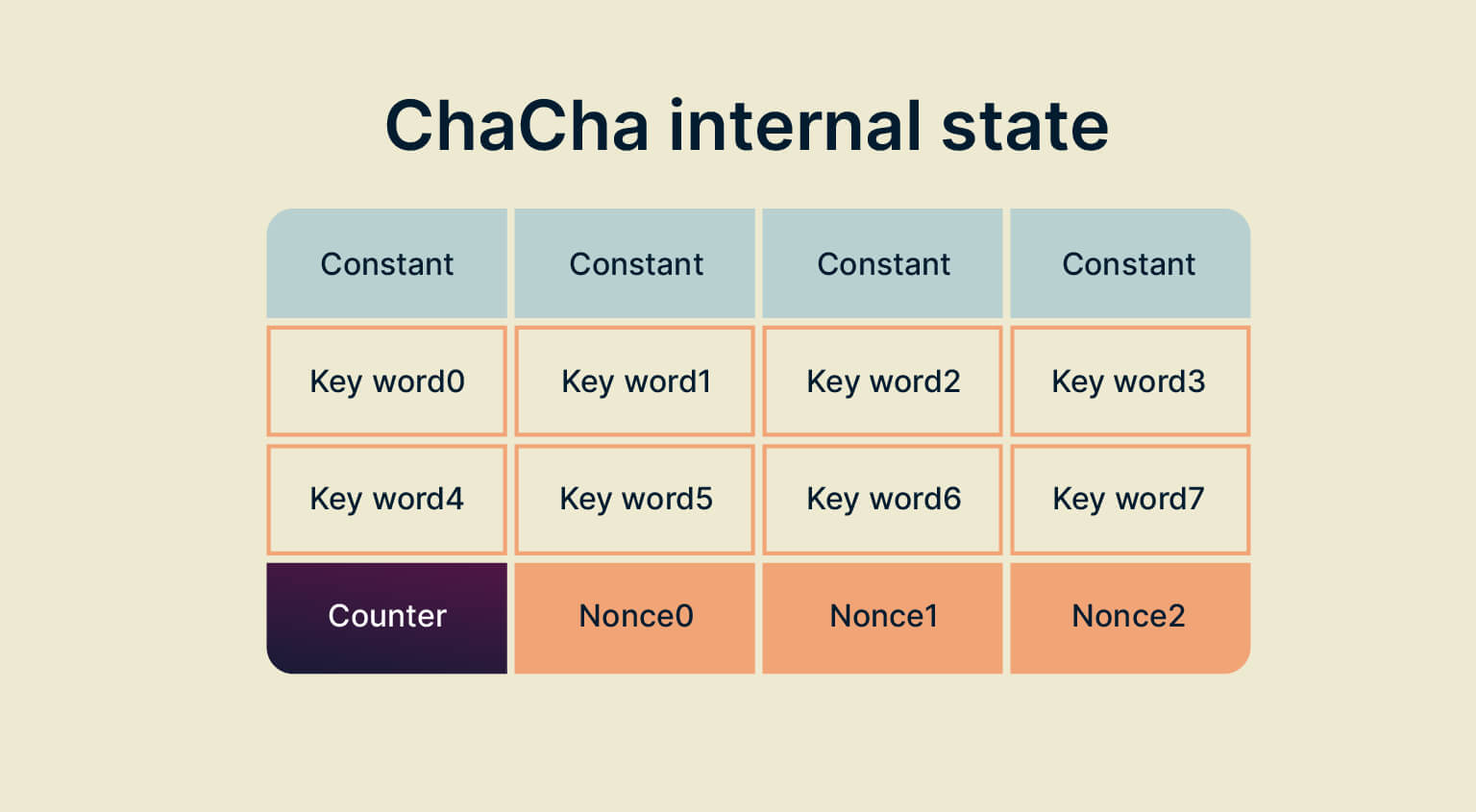 ChaCha internal state

| Constant | Constant | Constant | Constant |
|---|---|---|---|
| Key word0 | Key word1 | Key word2 | Key word3 |
| Key word4 | Key word5 | Key word6 | Key word7 |
| Counter | Nonce0 | Nonce1 | Nonce2 |